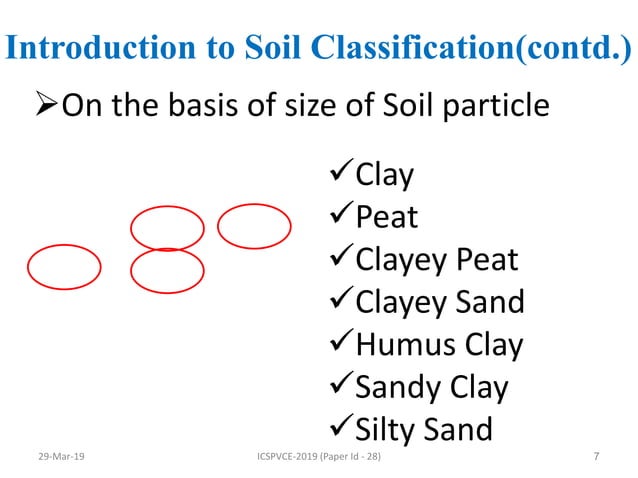 Introduction to Soil Classification(contd.)

➢On the basis of size of Soil particle

✓Clay
✓Peat
✓Clayey Peat
✓Clayey Sand
✓Humus Clay
✓Sandy Clay
✓Silty Sand

29-Mar-19 ICSPVCE-2019 (Paper Id - 28) 7